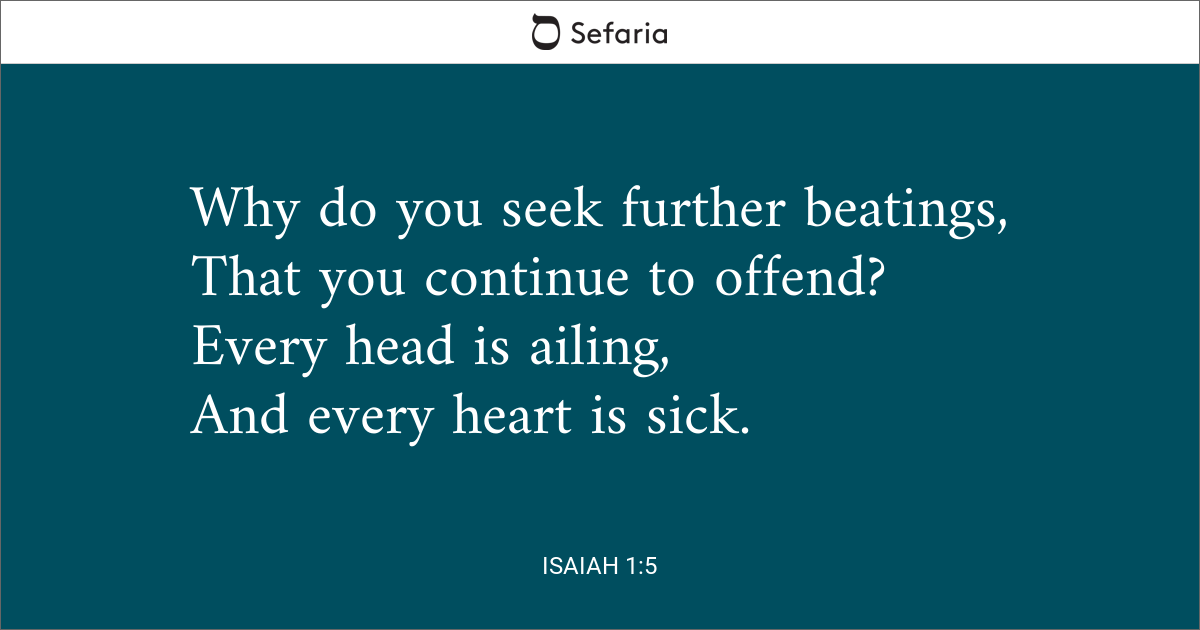 Sefaria

Why do you seek further beatings,
That you continue to offend?
Every head is ailing,
And every heart is sick.

ISAIAH 1:5